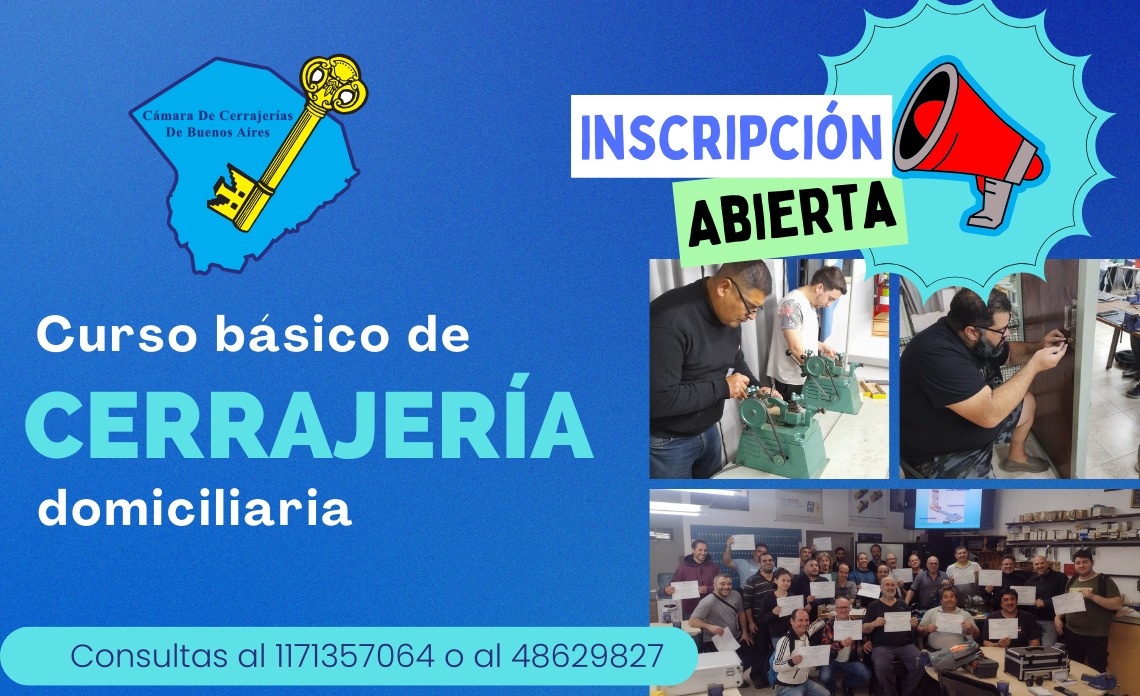 Cámara De Cerrajerías De Buenos Aires

INSCRIPCIÓN

ABIERTA

Curso básico de

CERRAJERÍA

domiciliaria

Consultas al 1171357064 o al 48629827